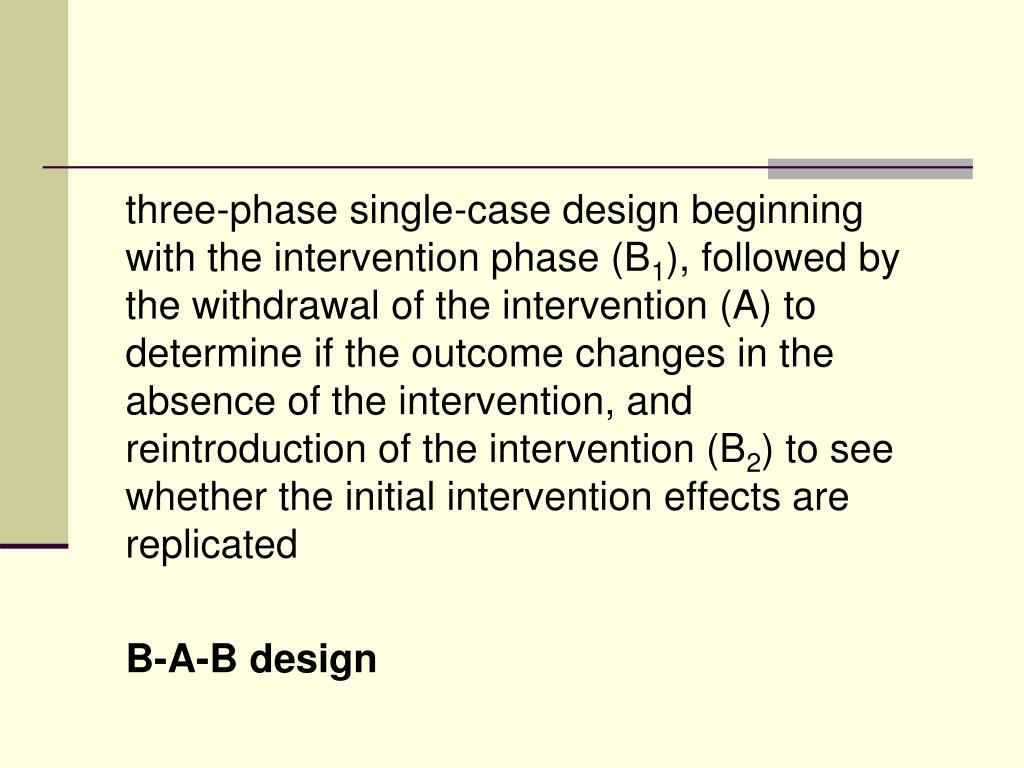 three-phase single-case design beginning with the intervention phase ($B_1$), followed by the withdrawal of the intervention (A) to determine if the outcome changes in the absence of the intervention, and reintroduction of the intervention ($B_2$) to see whether the initial intervention effects are replicated

B-A-B design